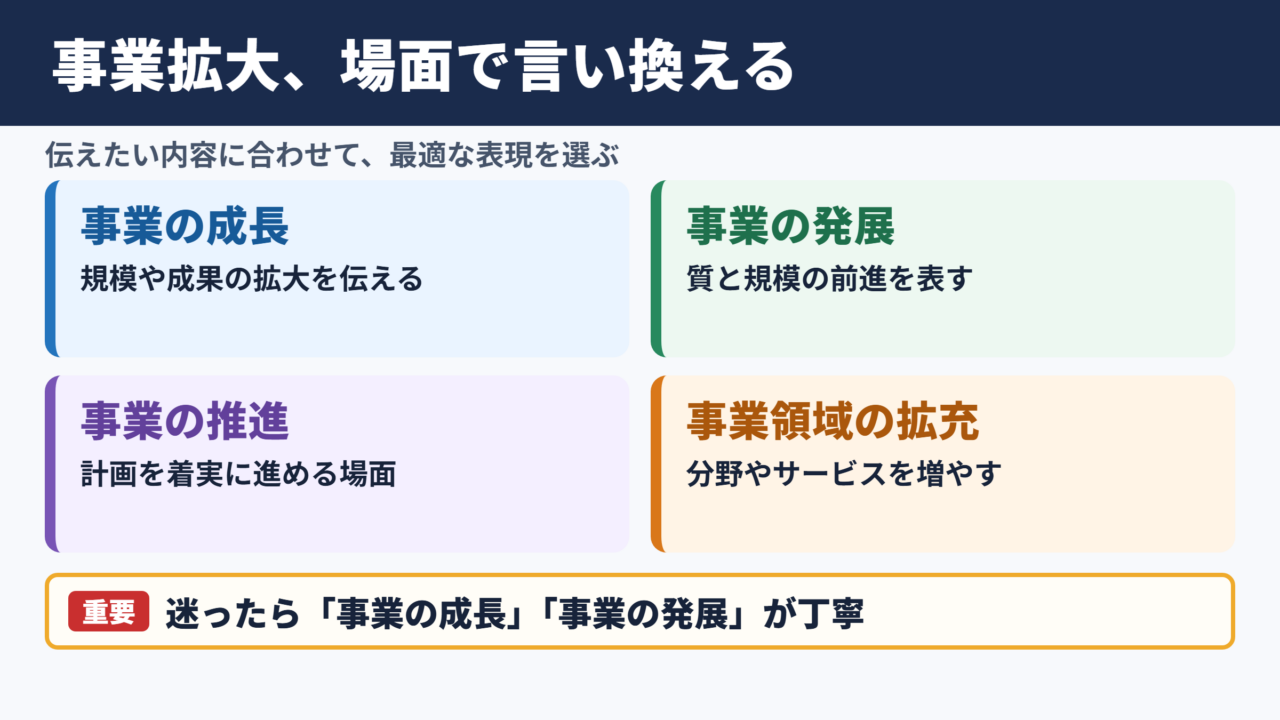 事業拡大、場面で言い換える

伝えたい内容に合わせて、最適な表現を選ぶ

事業の成長
規模や成果の拡大を伝える

事業の発展
質と規模の前進を表す

事業の推進
計画を着実に進める場面

事業領域の拡充
分野やサービスを増やす

重要 迷ったら「事業の成長」「事業の発展」が丁寧